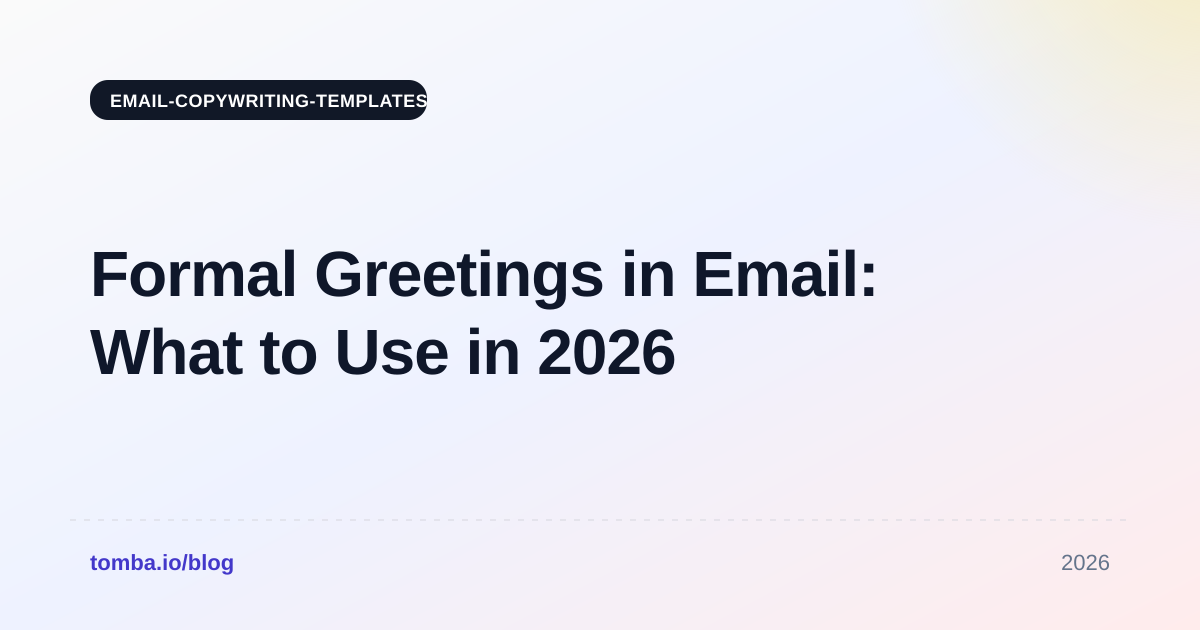 EMAIL-COPYWRITING-TEMPLATES

Formal Greetings in Email: What to Use in 2026

tomba.io/blog

2026